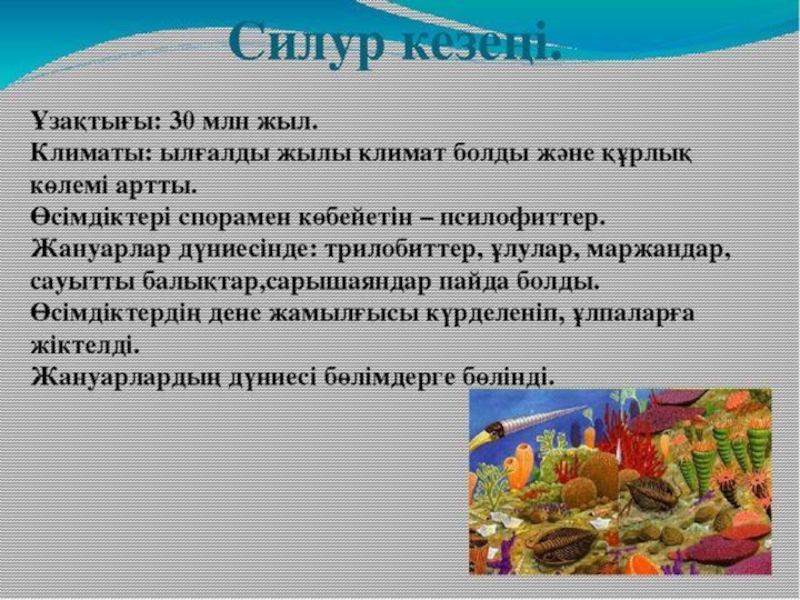 Силур кезеңі.

Ұзақтығы: 30 млн жыл.
Климаты: ылғалды жылы климат болды және құрлық көлемі артты.
Өсімдіктері спорамен көбейетін – псилофиттер.
Жануарлар дүниесінде: трилобиттер, ұлулар, маржандар, сауытты балықтар,сарышаяндар пайда болды.
Өсімдіктердің дене жамылғысы күрделеніп, ұлпаларға жіктелді.
Жануарлардың дүниесі бөлімдерге бөлінді.